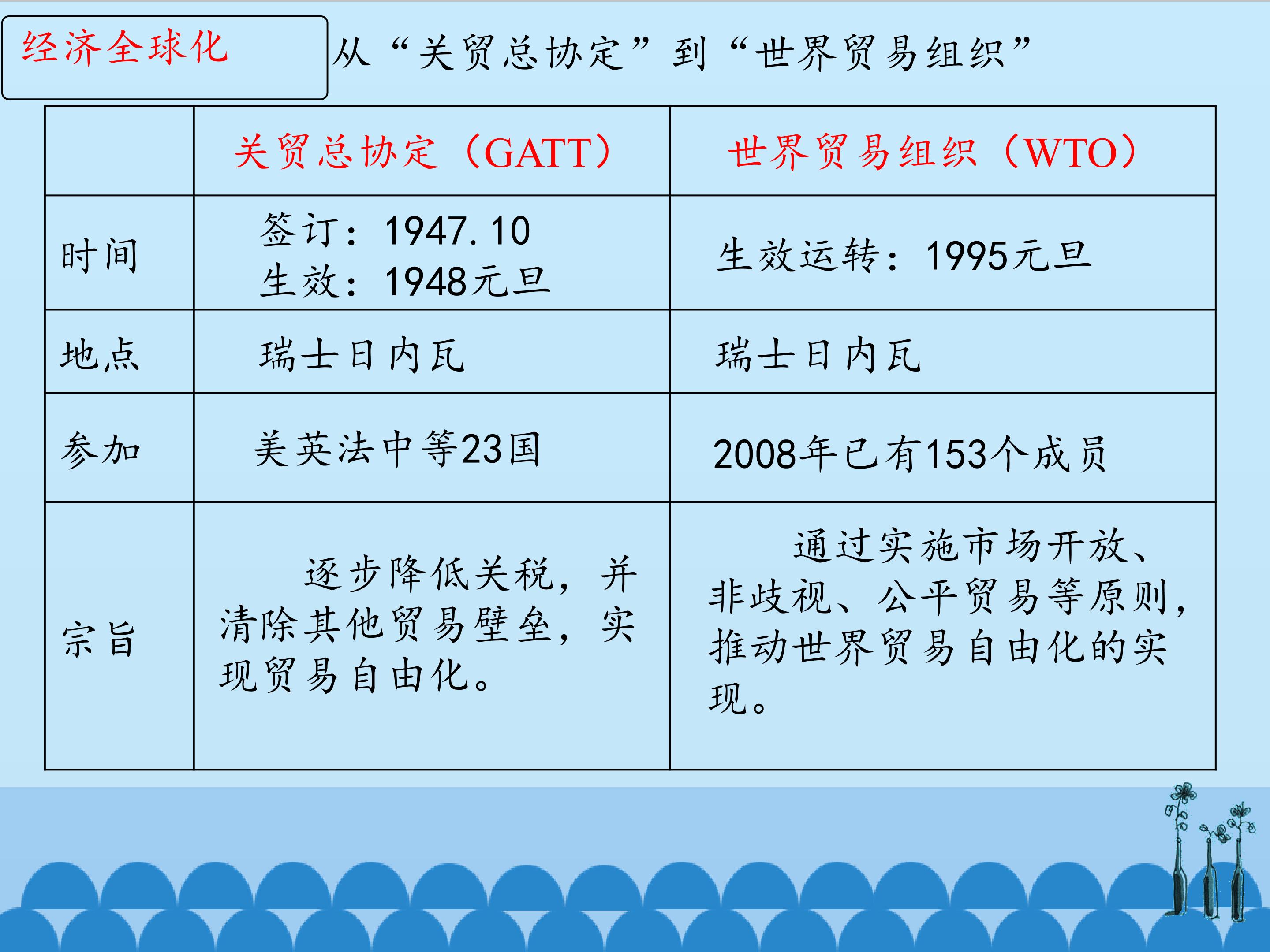 经济全球化

从“关贸总协定”到“世界贸易组织”

|  | 关贸总协定（GATT） | 世界贸易组织（WTO） |
|---|---|---|
| 时间 | 签订：1947.10 生效：1948元旦 | 生效运转：1995元旦 |
| 地点 | 瑞士日内瓦 | 瑞士日内瓦 |
| 参加 | 美英法中等23国 | 2008年已有153个成员 |
| 宗旨 | 逐步降低关税，并清除其他贸易壁垒，实现贸易自由化。 | 通过实施市场开放、非歧视、公平贸易等原则，推动世界贸易自由化的实现。 |